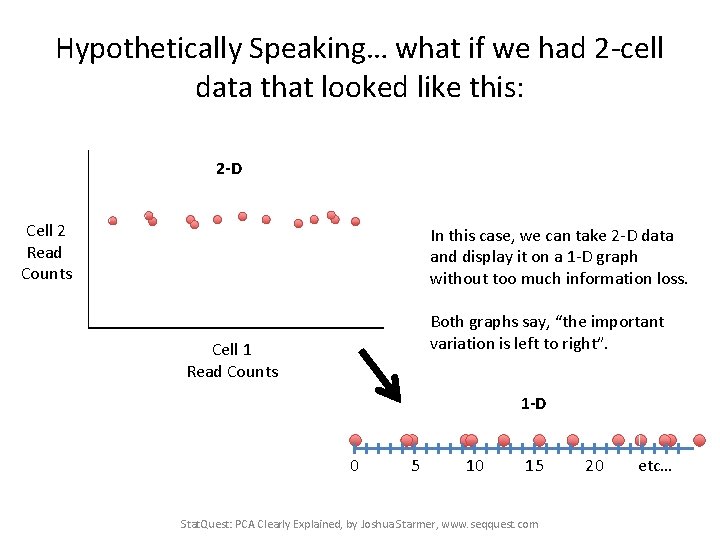 Hypothetically Speaking… what if we had 2-cell data that looked like this:

2-D

Cell 2 Read Counts

Cell 1 Read Counts

In this case, we can take 2-D data and display it on a 1-D graph without too much information loss.

Both graphs say, "the important variation is left to right".

1-D

0 5 10 15 20 etc…

StatQuest: PCA Clearly Explained, by Joshua Starmer, www.seqquest.com